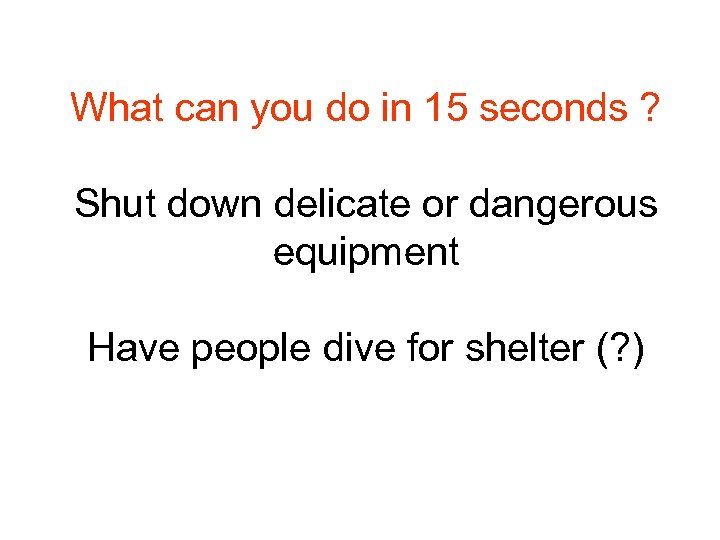 What can you do in 15 seconds ?

Shut down delicate or dangerous equipment

Have people dive for shelter (?)